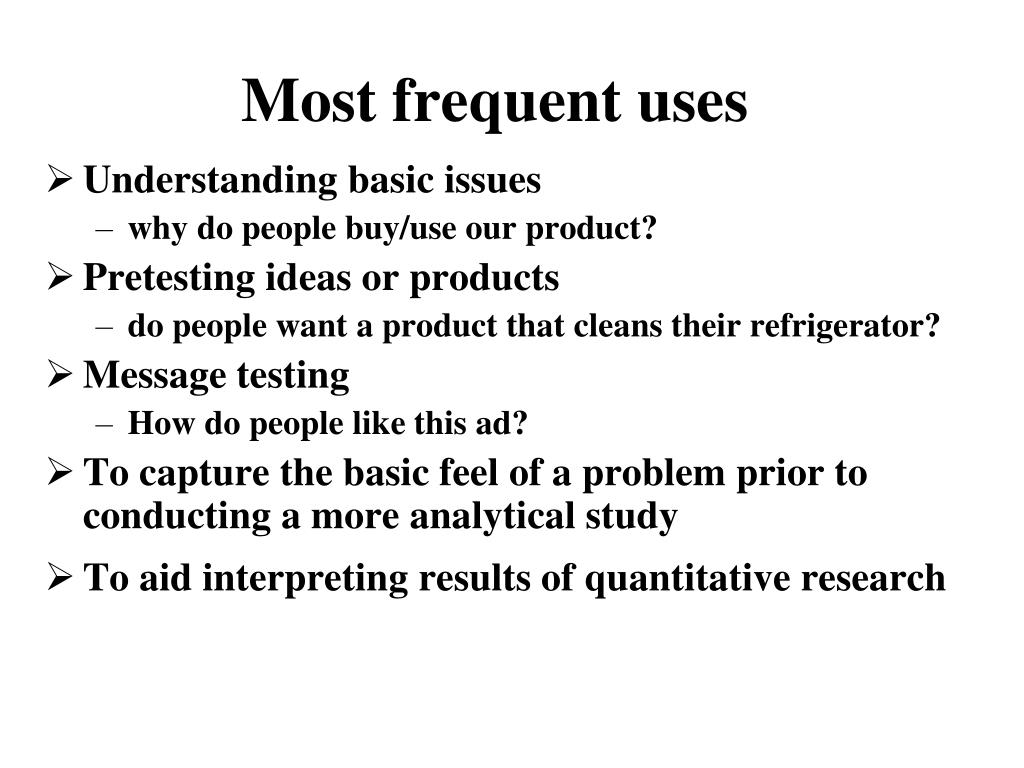 Most frequent uses

➢ Understanding basic issues
– why do people buy/use our product?

➢ Pretesting ideas or products
– do people want a product that cleans their refrigerator?

➢ Message testing
– How do people like this ad?

➢ To capture the basic feel of a problem prior to conducting a more analytical study

➢ To aid interpreting results of quantitative research